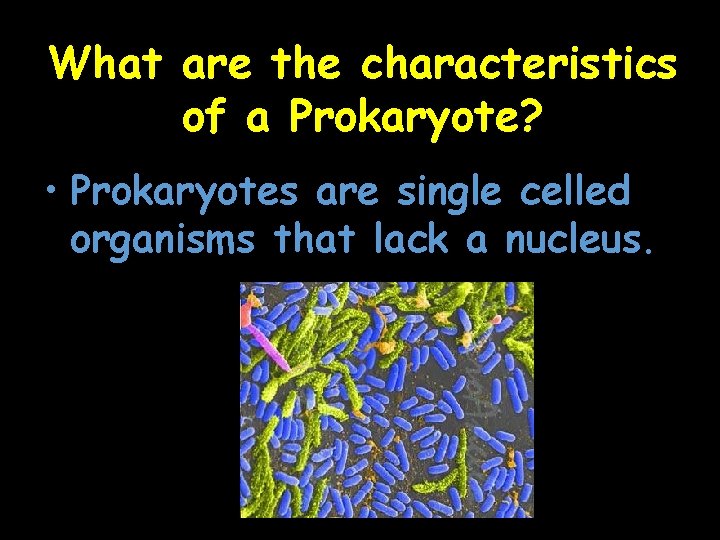 What are the characteristics of a Prokaryote?

• Prokaryotes are single celled organisms that lack a nucleus.